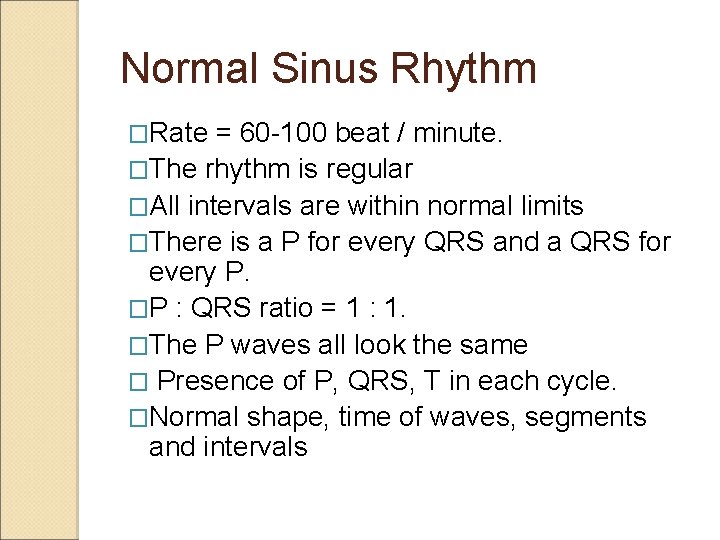 Normal Sinus Rhythm

□Rate = 60-100 beat / minute.
□The rhythm is regular
□All intervals are within normal limits
□There is a P for every QRS and a QRS for every P.
□P : QRS ratio = 1 : 1.
□The P waves all look the same
□ Presence of P, QRS, T in each cycle.
□Normal shape, time of waves, segments and intervals